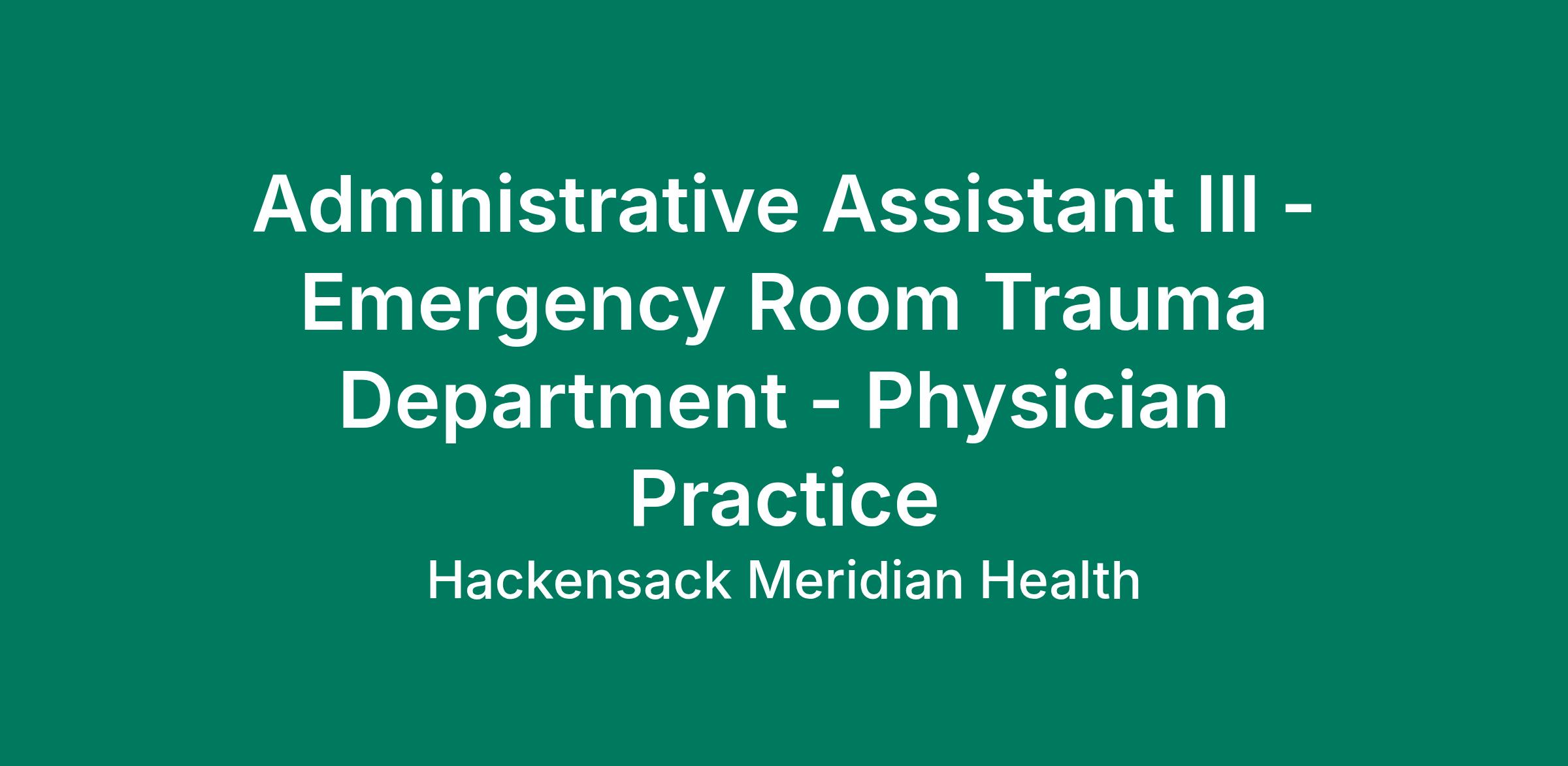 Administrative Assistant III - Emergency Room Trauma Department - Physician Practice

Hackensack Meridian Health